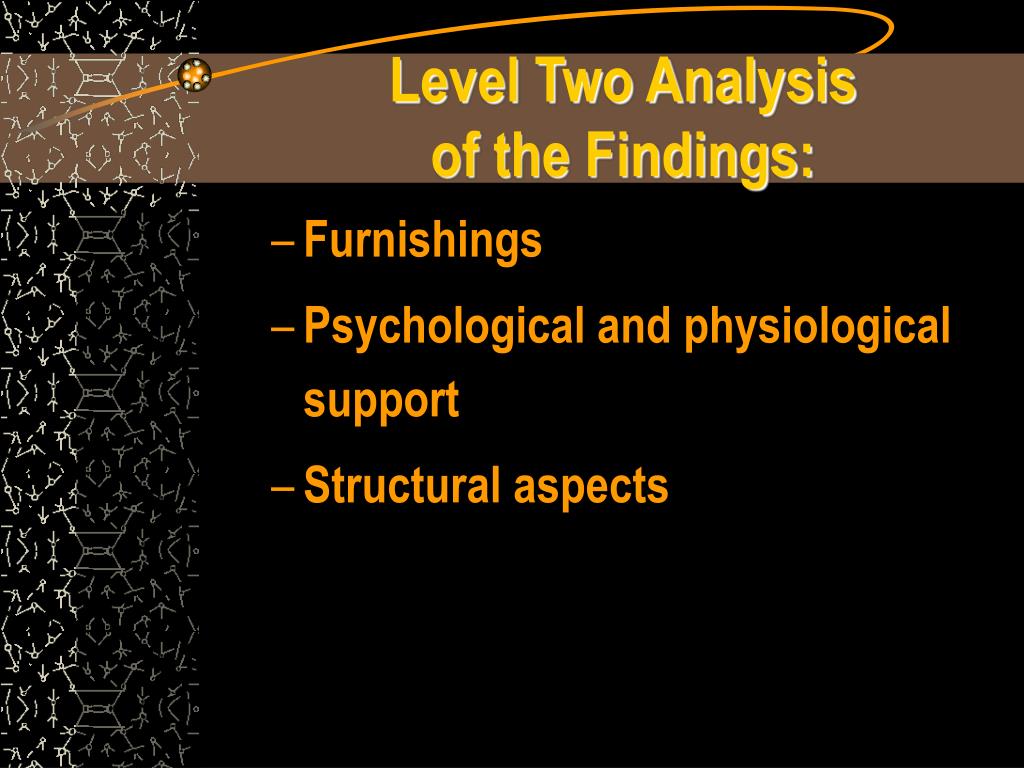 Level Two Analysis of the Findings:

– Furnishings

– Psychological and physiological support

– Structural aspects